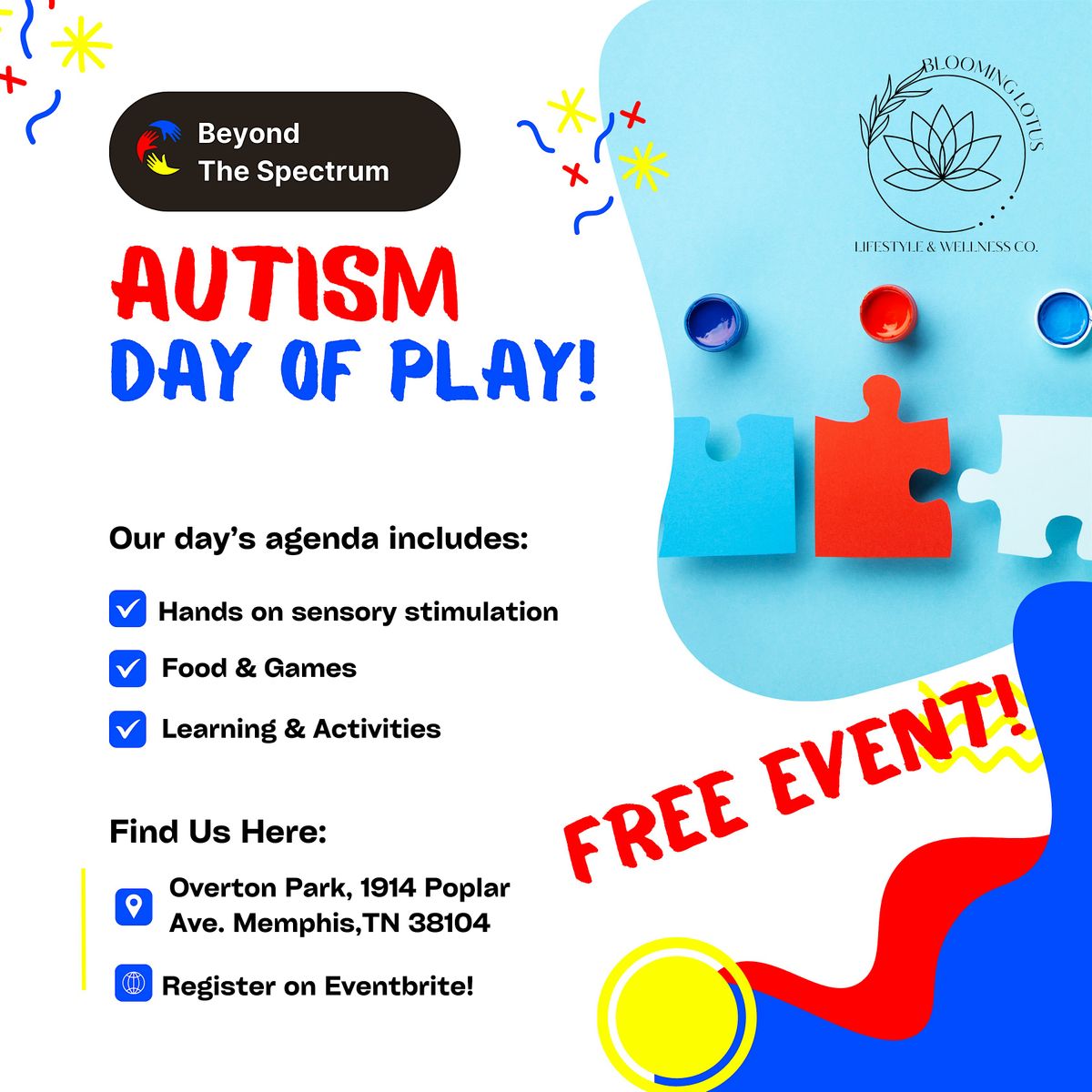 Beyond The Spectrum

BLOOMING LOTUS
LIFESTYLE & WELLNESS CO.

AUTISM
DAY OF PLAY!

Our day's agenda includes:

Hands on sensory stimulation

Food & Games

Learning & Activities

FREE EVENT!

Find Us Here:

Overton Park, 1914 Poplar Ave. Memphis,TN 38104

Register on Eventbrite!